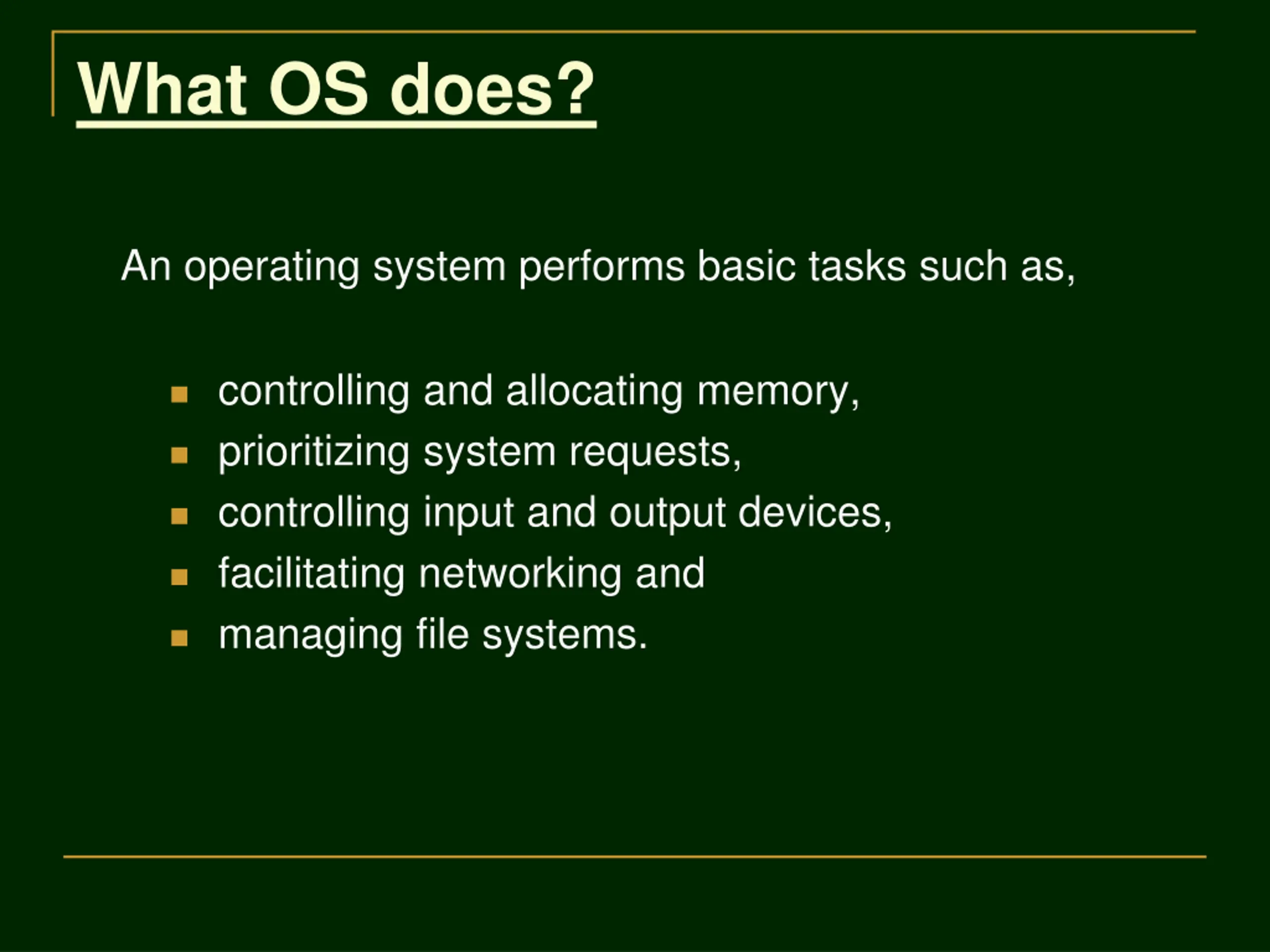 What OS does?

An operating system performs basic tasks such as,

- controlling and allocating memory,
- prioritizing system requests,
- controlling input and output devices,
- facilitating networking and
- managing file systems.